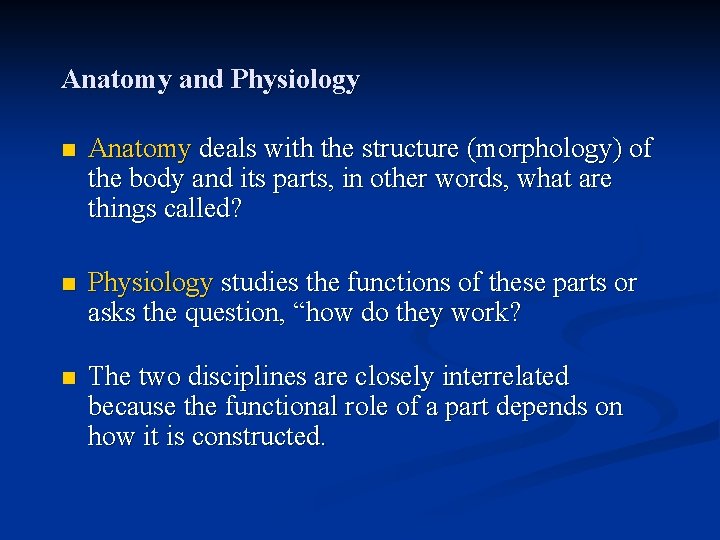 Anatomy and Physiology

■ Anatomy deals with the structure (morphology) of the body and its parts, in other words, what are things called?

■ Physiology studies the functions of these parts or asks the question, “how do they work?

■ The two disciplines are closely interrelated because the functional role of a part depends on how it is constructed.